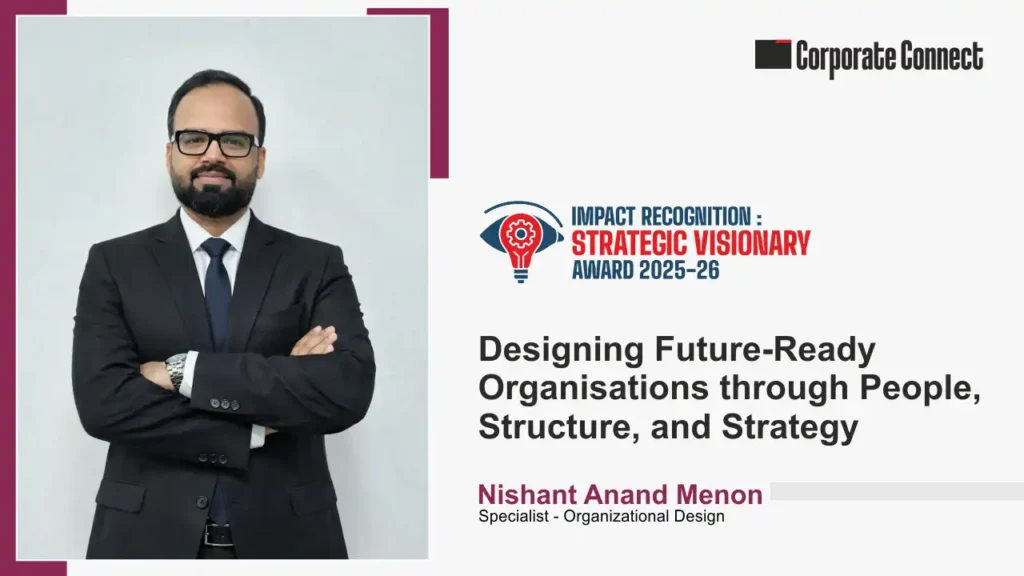 Corporate Connect

IMPACT RECOGNITION :
STRATEGIC VISIONARY
AWARD 2025-26

Designing Future-Ready Organisations through People, Structure, and Strategy

Nishant Anand Menon
Specialist - Organizational Design